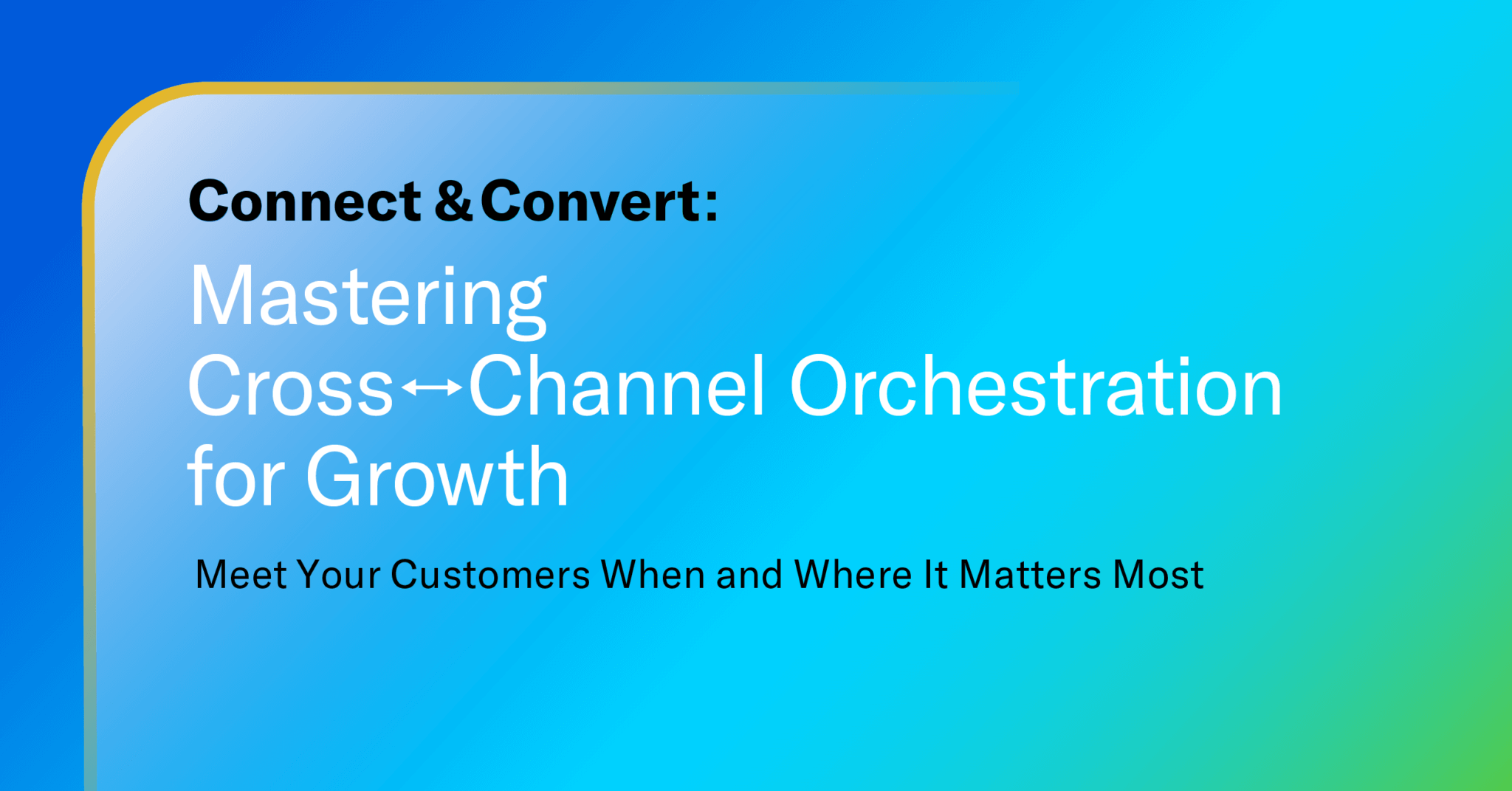 Connect & Convert:

Mastering Cross↔Channel Orchestration for Growth

Meet Your Customers When and Where It Matters Most